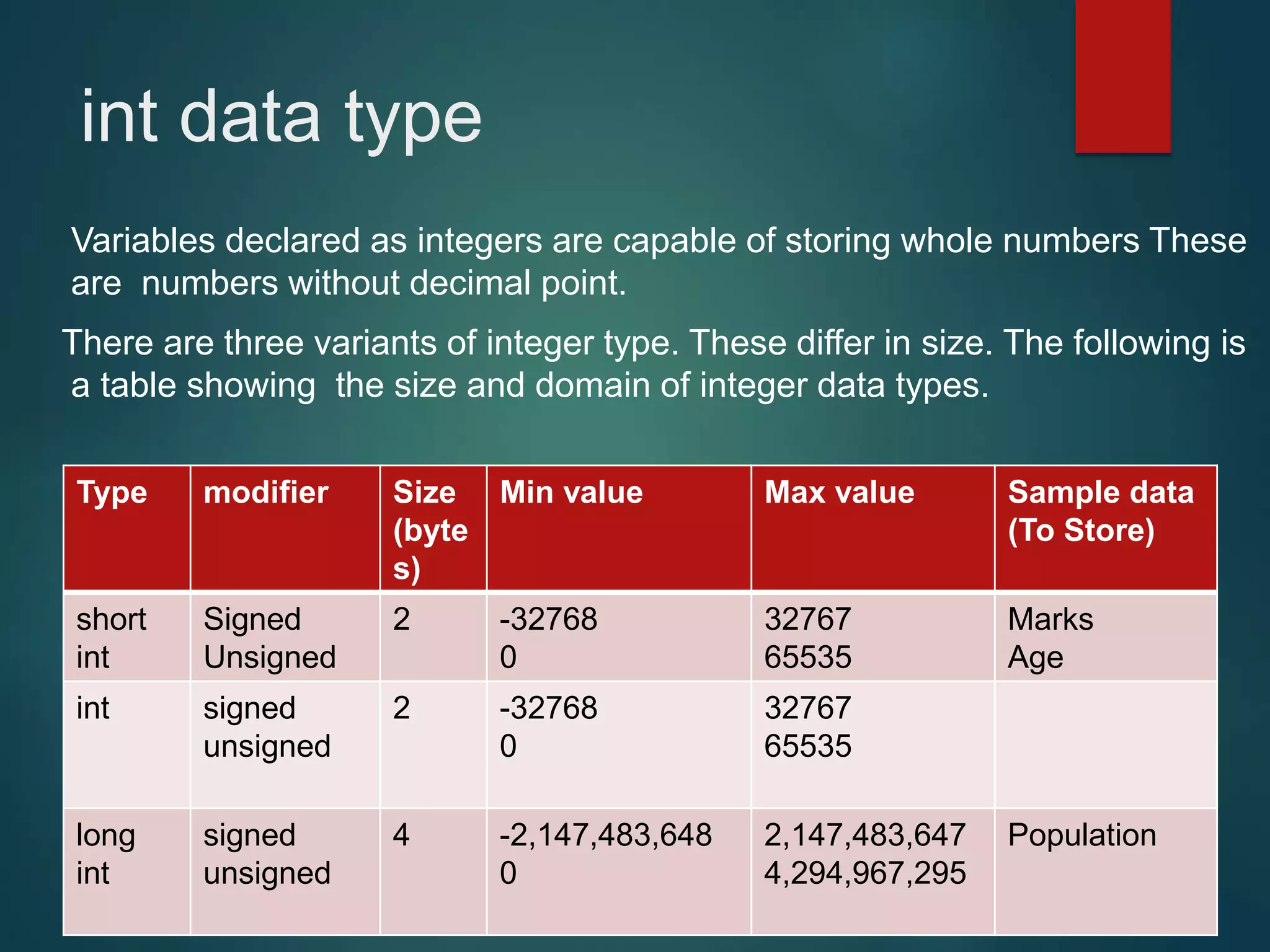 int data type

Variables declared as integers are capable of storing whole numbers These are numbers without decimal point.

There are three variants of integer type. These differ in size. The following is a table showing the size and domain of integer data types.

| Type | modifier | Size (bytes) | Min value | Max value | Sample data (To Store) |
|---|---|---|---|---|---|
| short int | Signed Unsigned | 2 | -32768 0 | 32767 65535 | Marks Age |
| int | signed unsigned | 2 | -32768 0 | 32767 65535 | |
| long int | signed unsigned | 4 | -2,147,483,648 0 | 2,147,483,647 4,294,967,295 | Population |